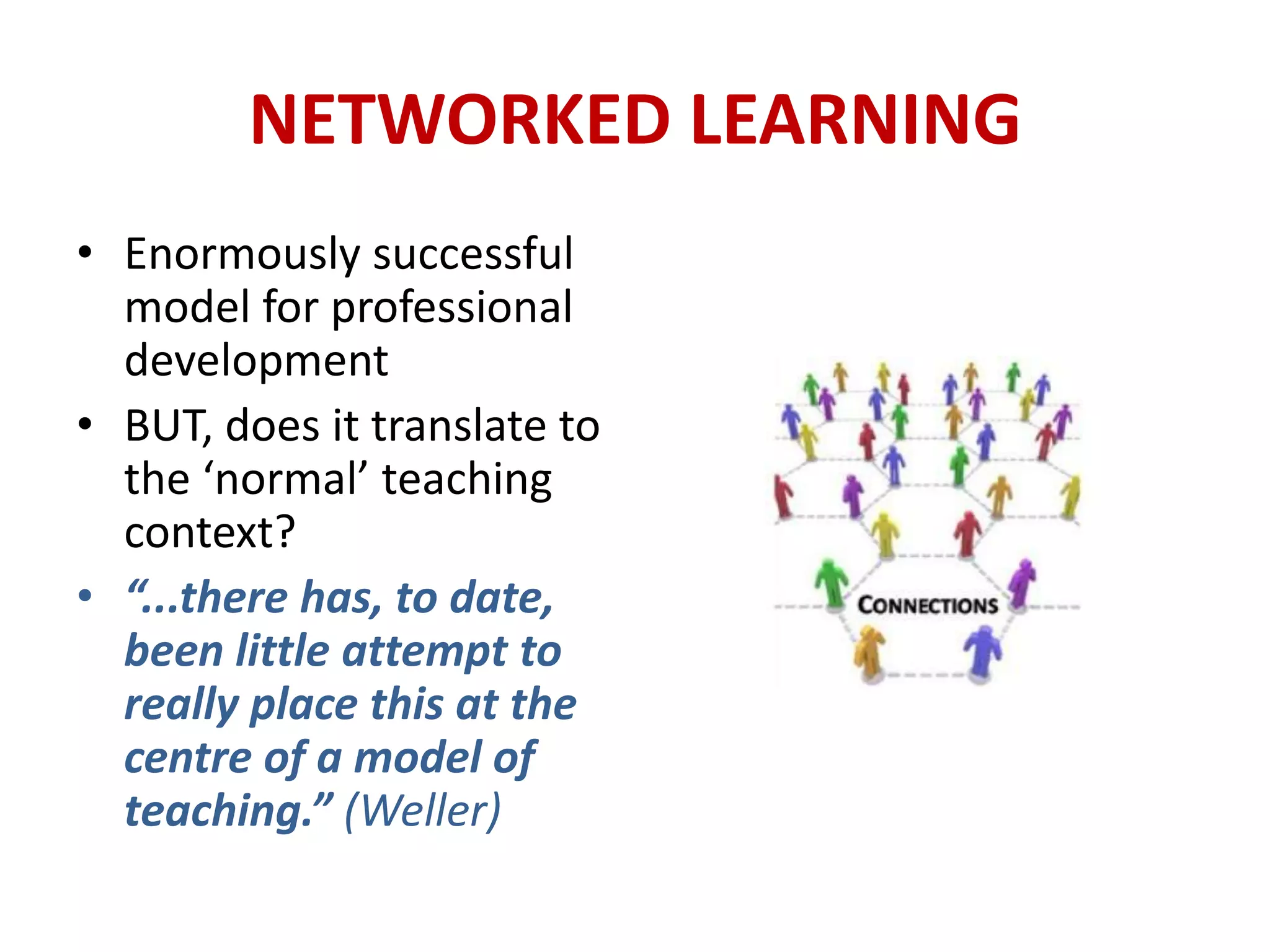 NETWORKED LEARNING

• Enormously successful model for professional development
• BUT, does it translate to the ‘normal’ teaching context?
• “...there has, to date, been little attempt to really place this at the centre of a model of teaching.” (Weller)

CONNECTIONS